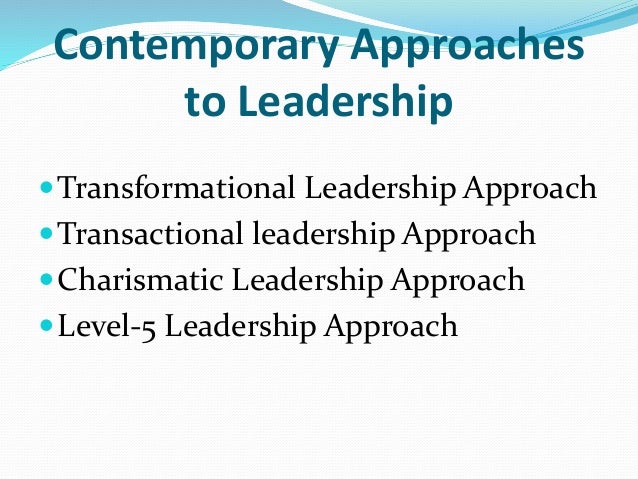 Contemporary Approaches to Leadership

- Transformational Leadership Approach
- Transactional leadership Approach
- Charismatic Leadership Approach
- Level-5 Leadership Approach